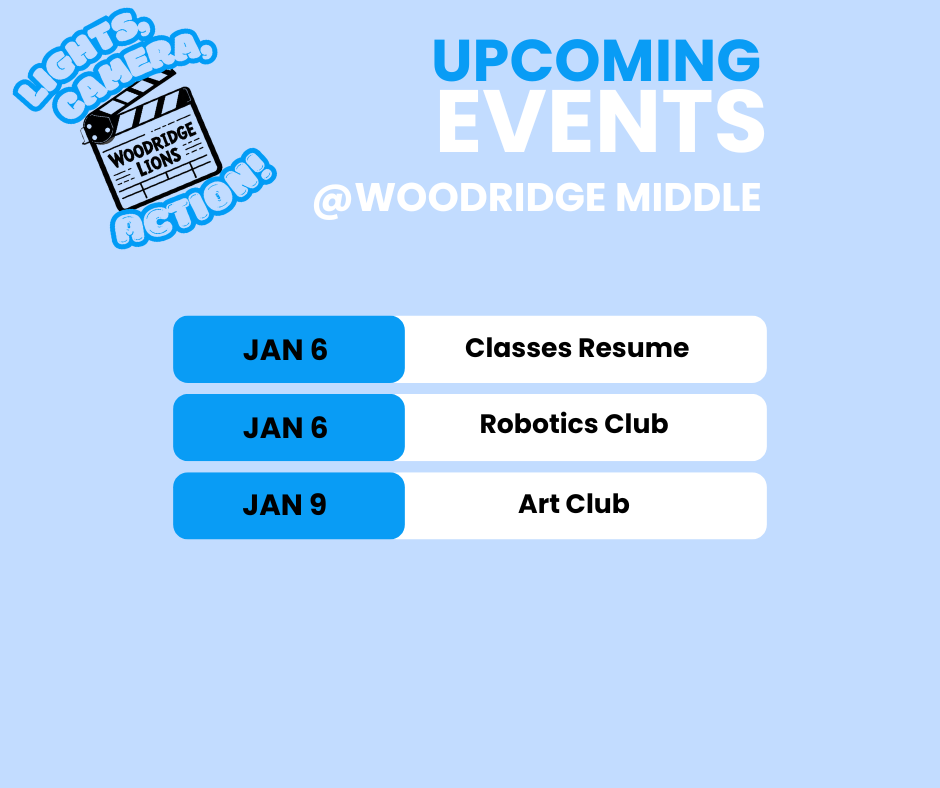 LIGHTS, CAMERA,
WOODRIDGE LIONS
ACTION!

UPCOMING EVENTS
@WOODRIDGE MIDDLE

| JAN 6 | Classes Resume |
|---|---|
| JAN 6 | Robotics Club |
| JAN 9 | Art Club |